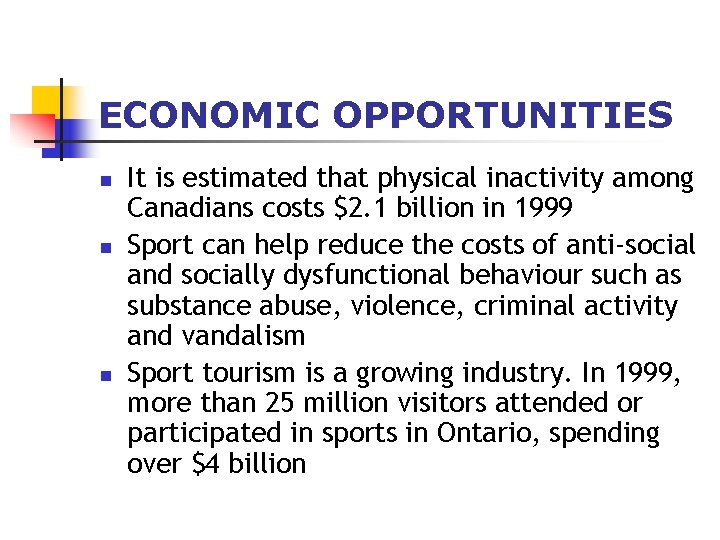 ECONOMIC OPPORTUNITIES

- It is estimated that physical inactivity among Canadians costs \$2.1 billion in 1999
- Sport can help reduce the costs of anti-social and socially dysfunctional behaviour such as substance abuse, violence, criminal activity and vandalism
- Sport tourism is a growing industry. In 1999, more than 25 million visitors attended or participated in sports in Ontario, spending over \$4 billion